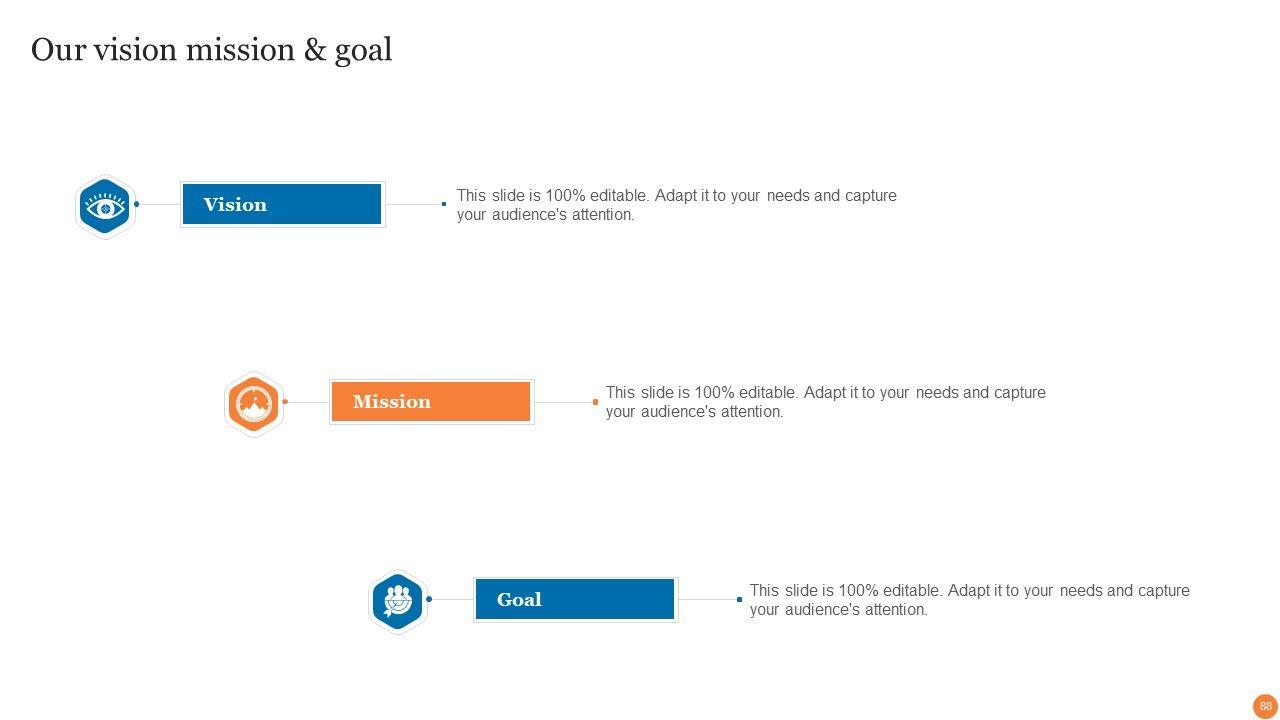 Our vision mission & goal

Vision

This slide is 100% editable. Adapt it to your needs and capture your audience's attention.

Mission

This slide is 100% editable. Adapt it to your needs and capture your audience's attention.

Goal

This slide is 100% editable. Adapt it to your needs and capture your audience's attention.

88